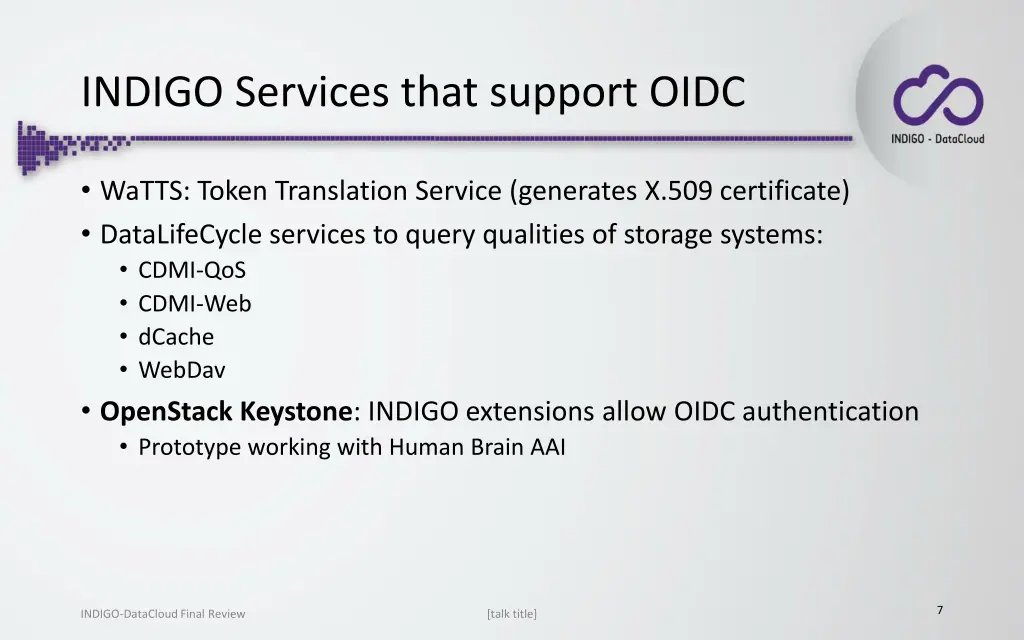 INDIGO Services that support OIDC

INDIGO - DataCloud

• WaTTS: Token Translation Service (generates X.509 certificate)
• DataLifeCycle services to query qualities of storage systems:
  • CDMI-QoS
  • CDMI-Web
  • dCache
  • WebDav
• OpenStack Keystone: INDIGO extensions allow OIDC authentication
  • Prototype working with Human Brain AAI

INDIGO-DataCloud Final Review

[talk title]

7